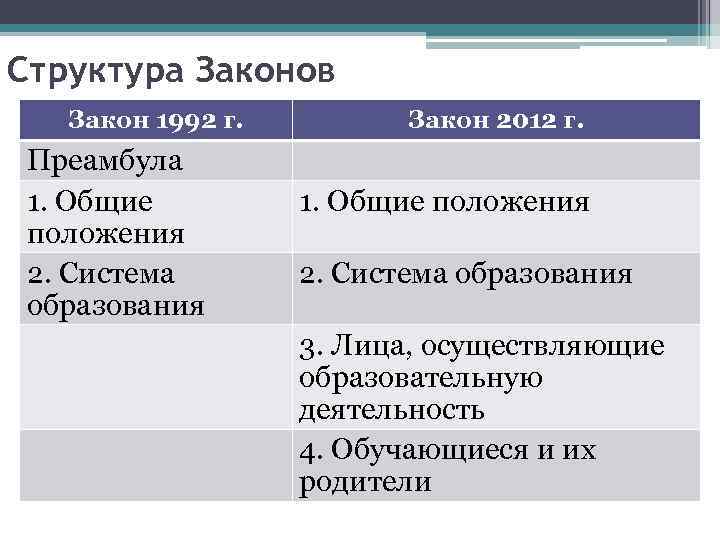 Структура Законов

| Закон 1992 г. | Закон 2012 г. |
|---|---|
| Преамбула | |
| 1. Общие положения | 1. Общие положения |
| 2. Система образования | 2. Система образования |
| | 3. Лица, осуществляющие образовательную деятельность |
| | 4. Обучающиеся и их родители |